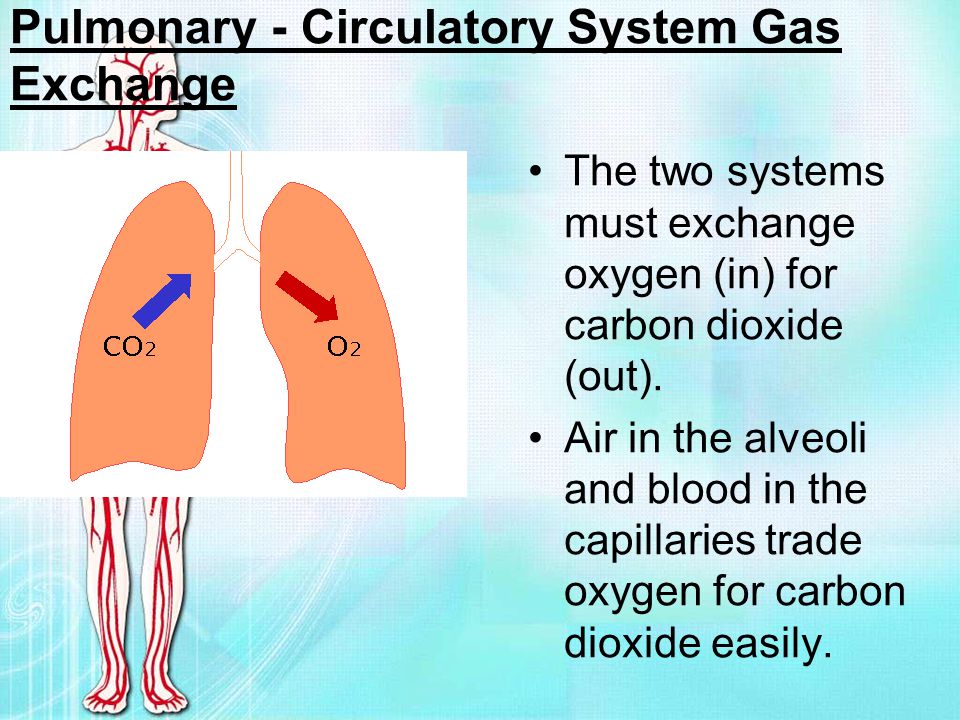 Pulmonary - Circulatory System Gas Exchange

$CO_2$

$O_2$

• The two systems must exchange oxygen (in) for carbon dioxide (out).

• Air in the alveoli and blood in the capillaries trade oxygen for carbon dioxide easily.